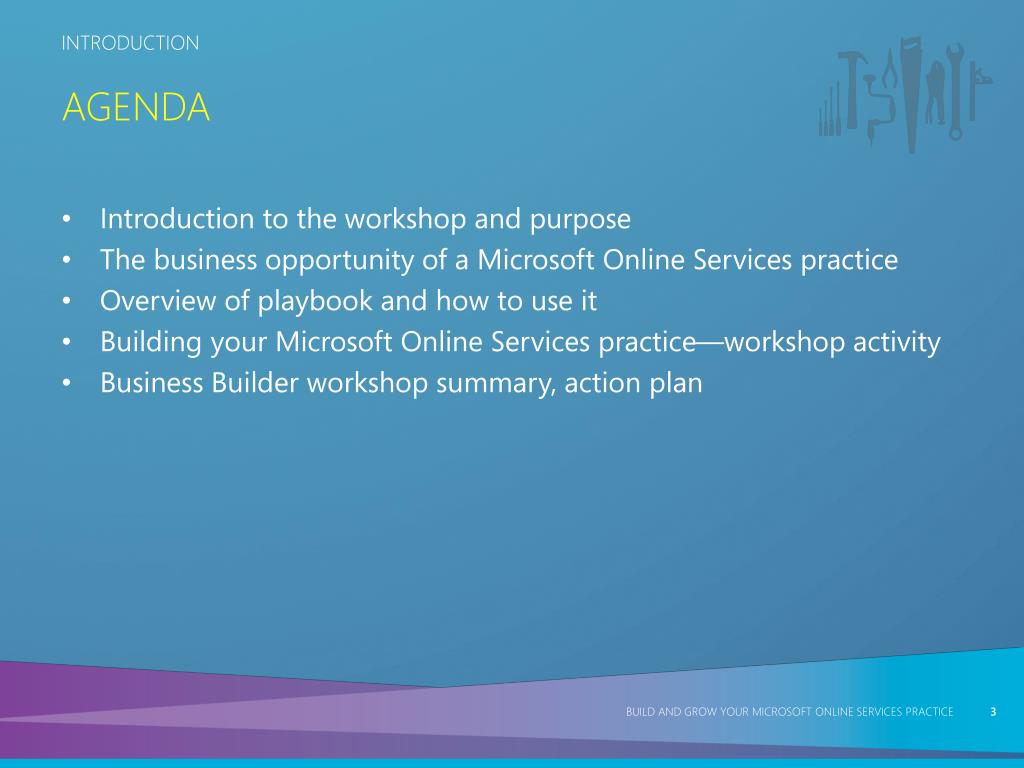 INTRODUCTION

AGENDA

• Introduction to the workshop and purpose
• The business opportunity of a Microsoft Online Services practice
• Overview of playbook and how to use it
• Building your Microsoft Online Services practice—workshop activity
• Business Builder workshop summary, action plan

BUILD AND GROW YOUR MICROSOFT ONLINE SERVICES PRACTICE 3